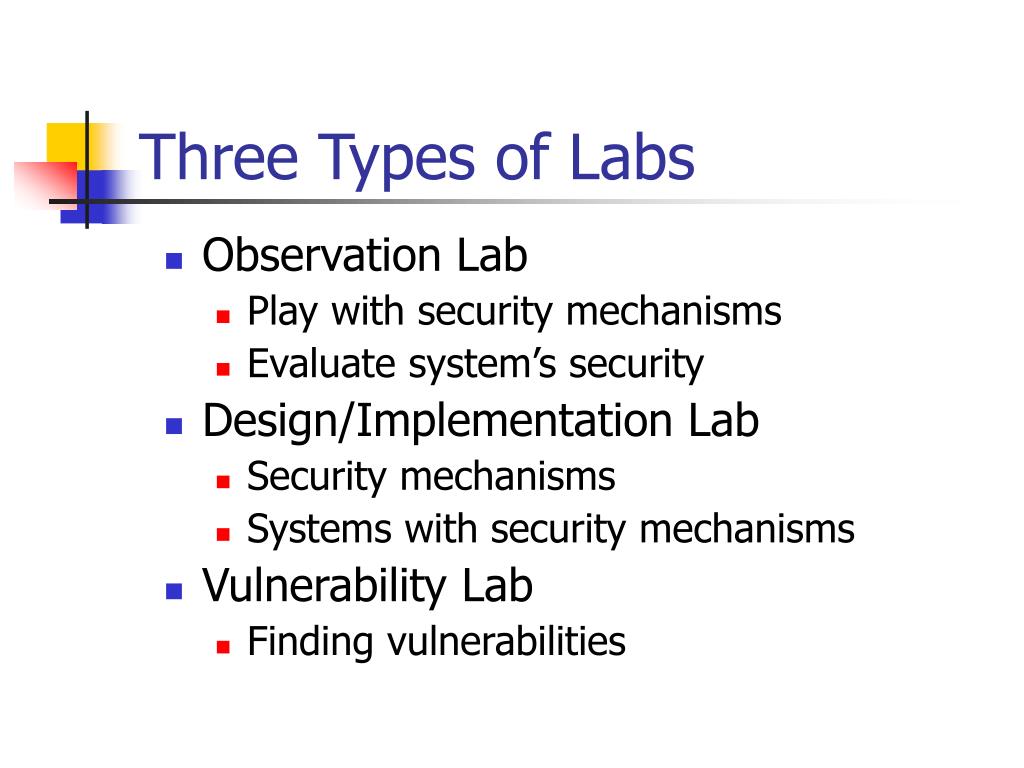 Three Types of Labs

- Observation Lab
  - Play with security mechanisms
  - Evaluate system's security
- Design/Implementation Lab
  - Security mechanisms
  - Systems with security mechanisms
- Vulnerability Lab
  - Finding vulnerabilities